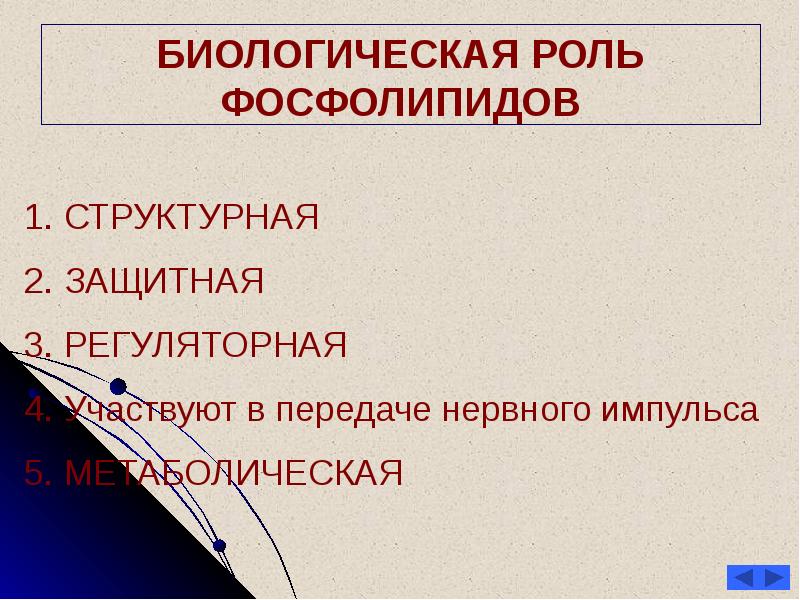 БИОЛОГИЧЕСКАЯ РОЛЬ ФОСФОЛИПИДОВ

1. СТРУКТУРНАЯ

2. ЗАЩИТНАЯ

3. РЕГУЛЯТОРНАЯ

4. Участвуют в передаче нервного импульса

5. МЕТАБОЛИЧЕСКАЯ